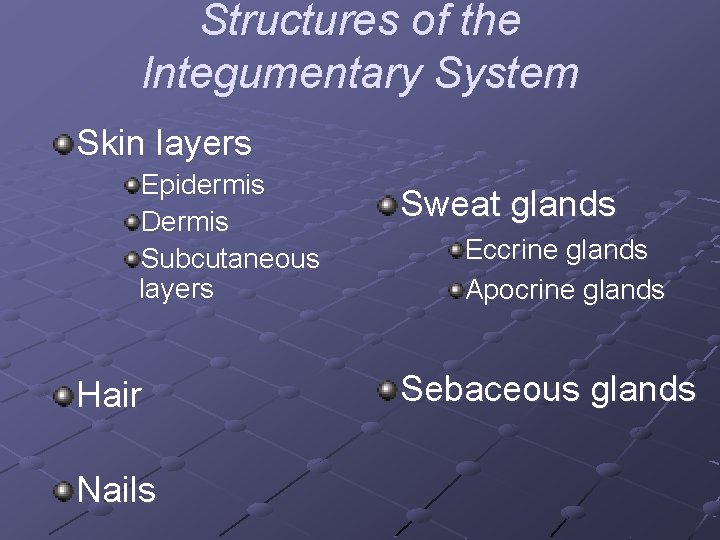 Structures of the Integumentary System

Skin layers

Epidermis

Dermis

Subcutaneous layers

Hair

Nails

Sweat glands

Eccrine glands

Apocrine glands

Sebaceous glands